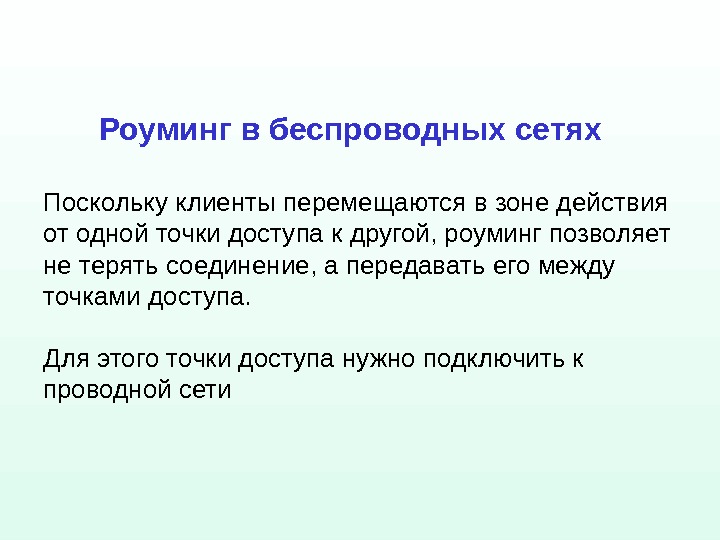 Роуминг в беспроводных сетях

Поскольку клиенты перемещаются в зоне действия от одной точки доступа к другой, роуминг позволяет не терять соединение, а передавать его между точками доступа.

Для этого точки доступа нужно подключить к проводной сети